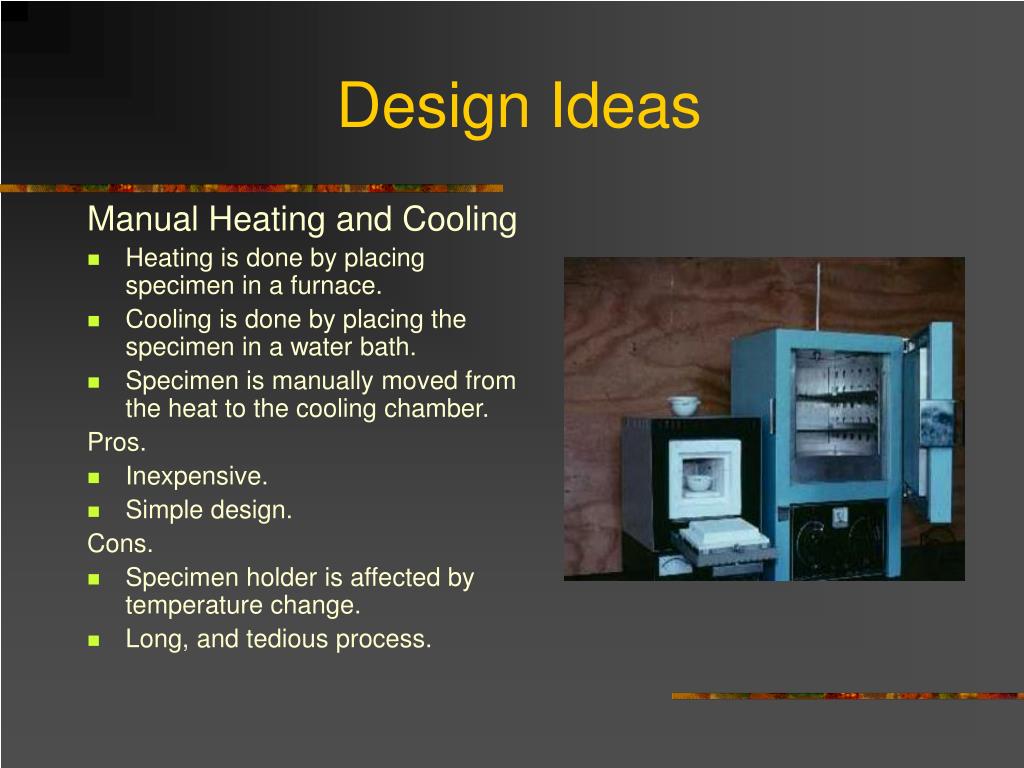 Design Ideas

Manual Heating and Cooling

- Heating is done by placing specimen in a furnace.
- Cooling is done by placing the specimen in a water bath.
- Specimen is manually moved from the heat to the cooling chamber.

Pros.

- Inexpensive.
- Simple design.

Cons.

- Specimen holder is affected by temperature change.
- Long, and tedious process.